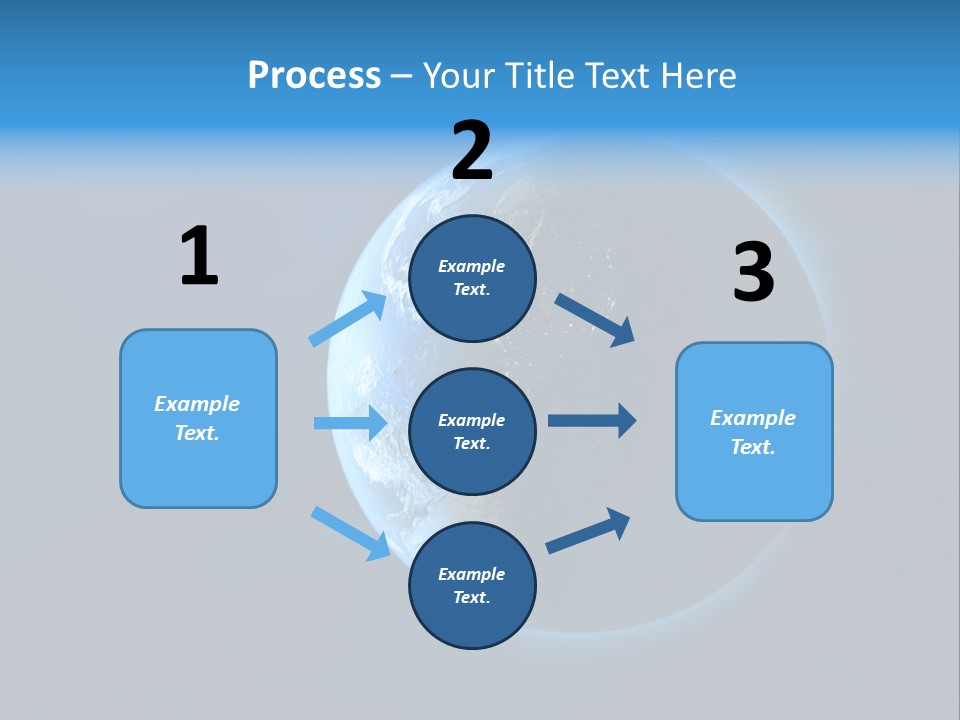 Process – Your Title Text Here

1

Example Text.

2

Example Text.

Example Text.

Example Text.

3

Example Text.